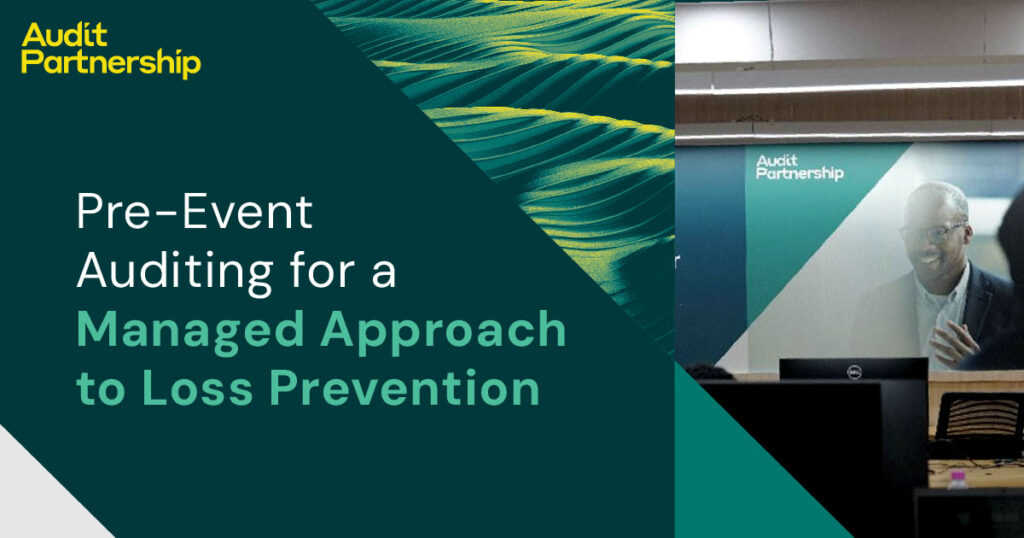 Audit Partnership

Pre-Event Auditing for a Managed Approach to Loss Prevention

Audit Partnership